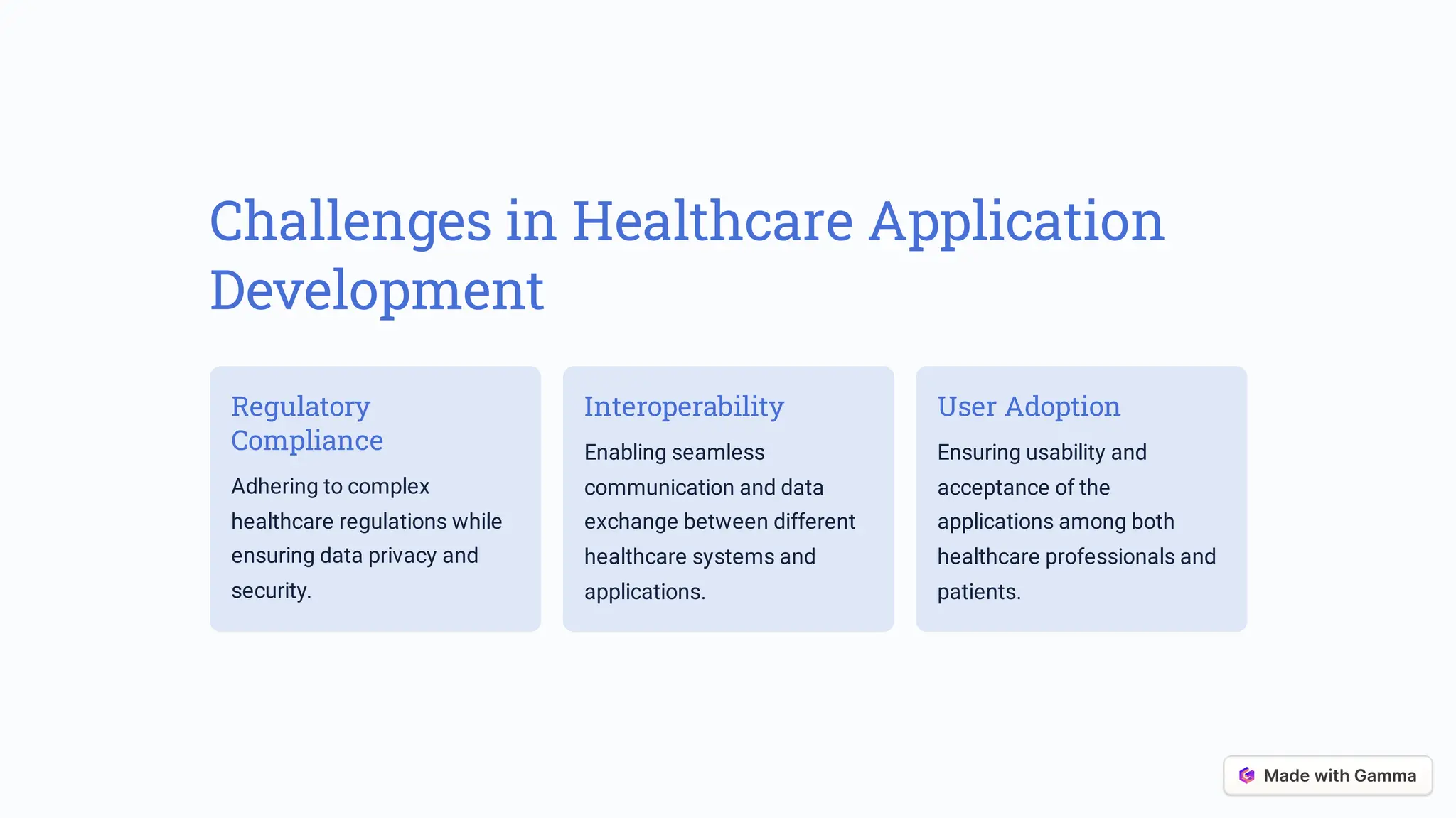 Challenges in Healthcare Application Development

Regulatory Compliance

Adhering to complex healthcare regulations while ensuring data privacy and security.

Interoperability

Enabling seamless communication and data exchange between different healthcare systems and applications.

User Adoption

Ensuring usability and acceptance of the applications among both healthcare professionals and patients.

Made with Gamma